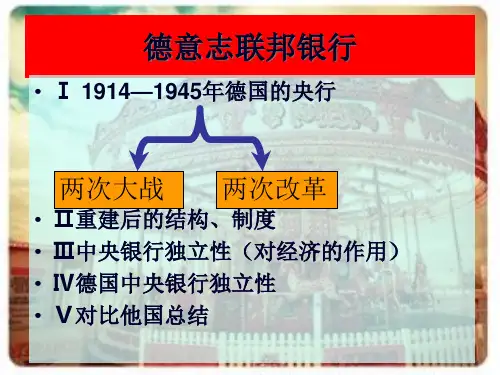 德意志联邦银行

• Ⅰ 1914—1945年德国的央行

两次大战

两次改革

• Ⅱ重建后的结构、制度
• Ⅲ中央银行独立性（对经济的作用）
• Ⅳ德国中央银行独立性
• Ⅴ对比他国总结